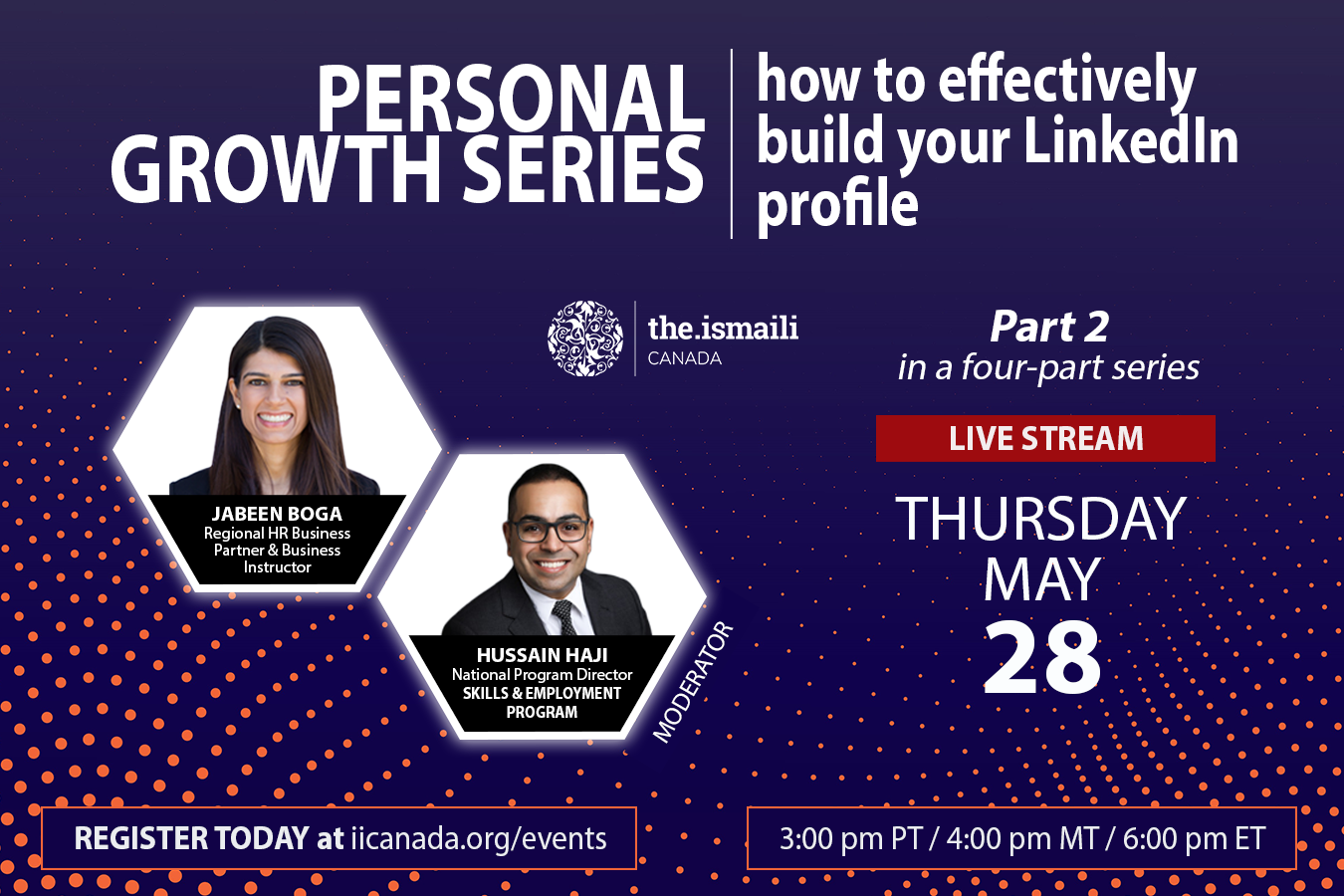 PERSONAL GROWTH SERIES

how to effectively build your LinkedIn profile

the.ismaili
CANADA

Part 2
in a four-part series

LIVE STREAM

THURSDAY
MAY
28

JABEEN BOGA
Regional HR Business Partner & Business Instructor

HUSSAIN HAJI
National Program Director
SKILLS & EMPLOYMENT PROGRAM

MODERATOR

REGISTER TODAY at iicanada.org/events

3:00 pm PT / 4:00 pm MT / 6:00 pm ET